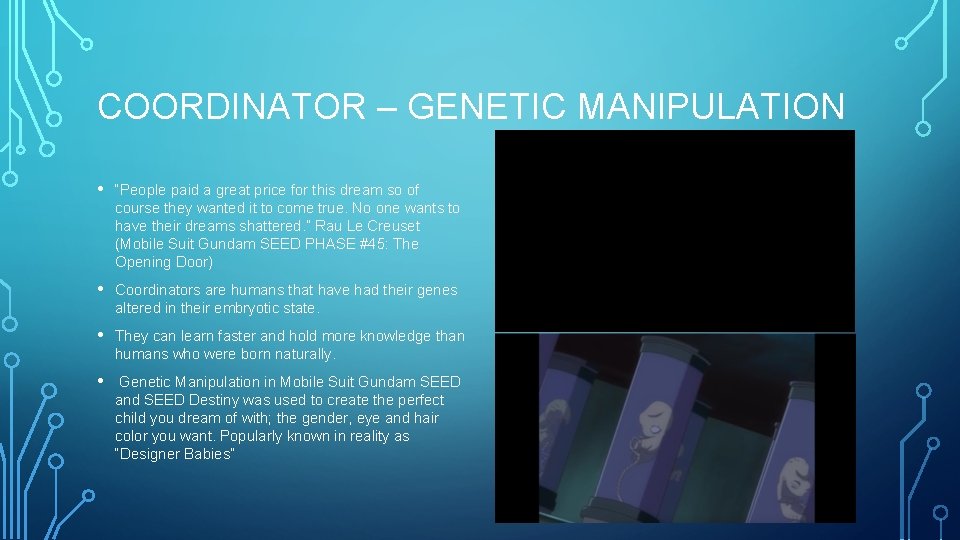 COORDINATOR – GENETIC MANIPULATION

• "People paid a great price for this dream so of course they wanted it to come true. No one wants to have their dreams shattered." Rau Le Creuset (Mobile Suit Gundam SEED PHASE #45: The Opening Door)

• Coordinators are humans that have had their genes altered in their embryotic state.

• They can learn faster and hold more knowledge than humans who were born naturally.

• Genetic Manipulation in Mobile Suit Gundam SEED and SEED Destiny was used to create the perfect child you dream of with; the gender, eye and hair color you want. Popularly known in reality as "Designer Babies"